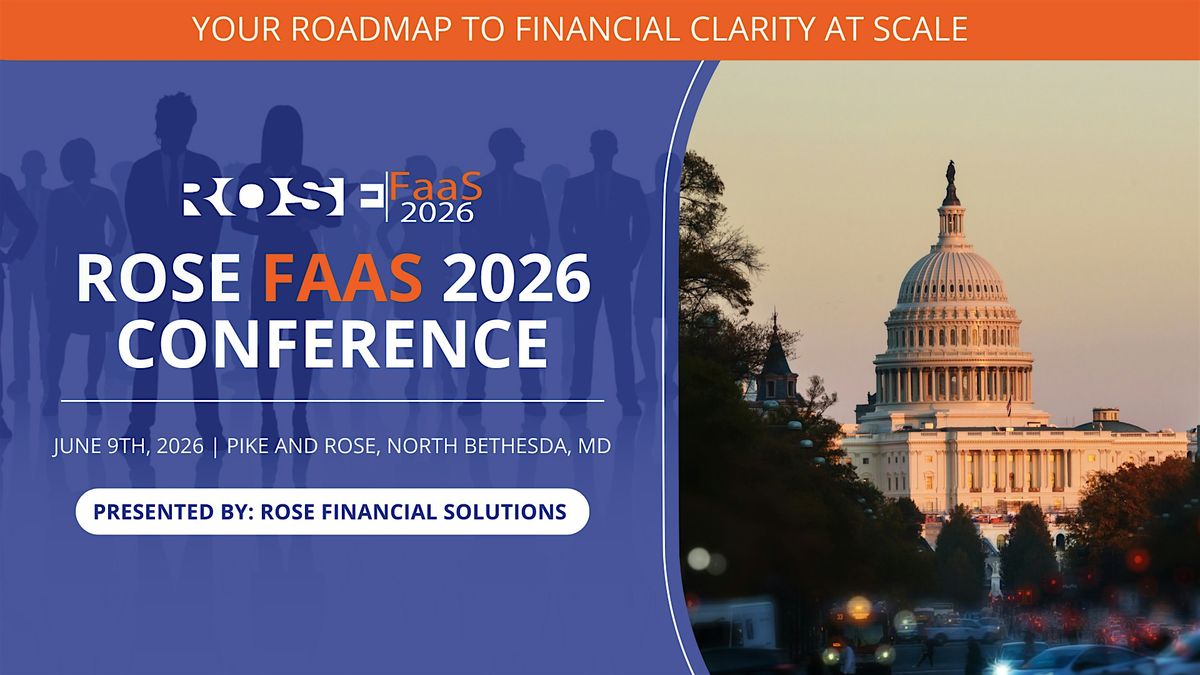 YOUR ROADMAP TO FINANCIAL CLARITY AT SCALE

ROSE | FaaS 2026

ROSE FAAS 2026 CONFERENCE

JUNE 9TH, 2026 | PIKE AND ROSE, NORTH BETHESDA, MD

PRESENTED BY: ROSE FINANCIAL SOLUTIONS